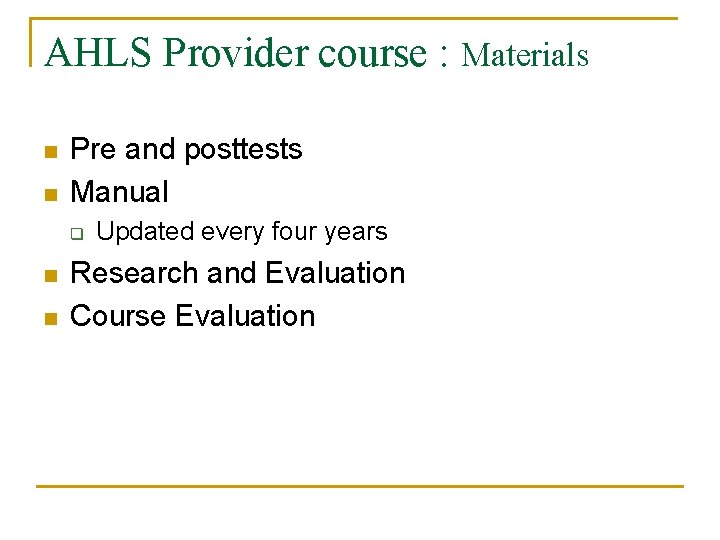 AHLS Provider course : Materials

- Pre and posttests
- Manual
  - Updated every four years
- Research and Evaluation
- Course Evaluation